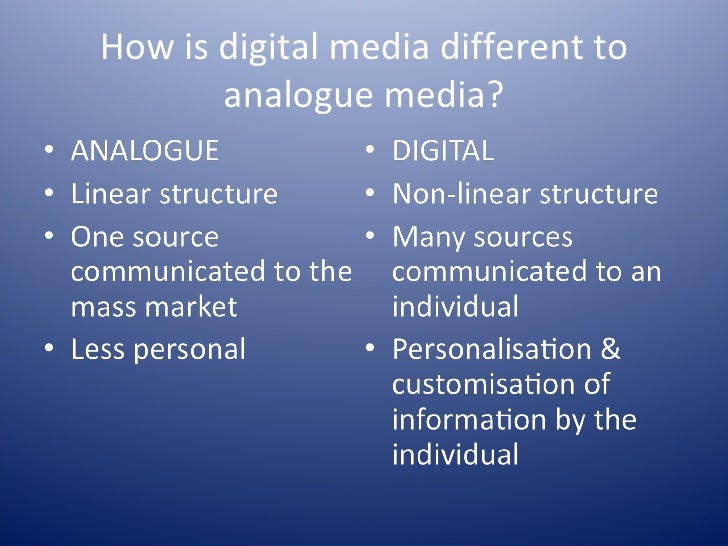 How is digital media different to analogue media?

• ANALOGUE
• Linear structure
• One source communicated to the mass market
• Less personal

• DIGITAL
• Non-linear structure
• Many sources communicated to an individual
• Personalisation & customisation of information by the individual